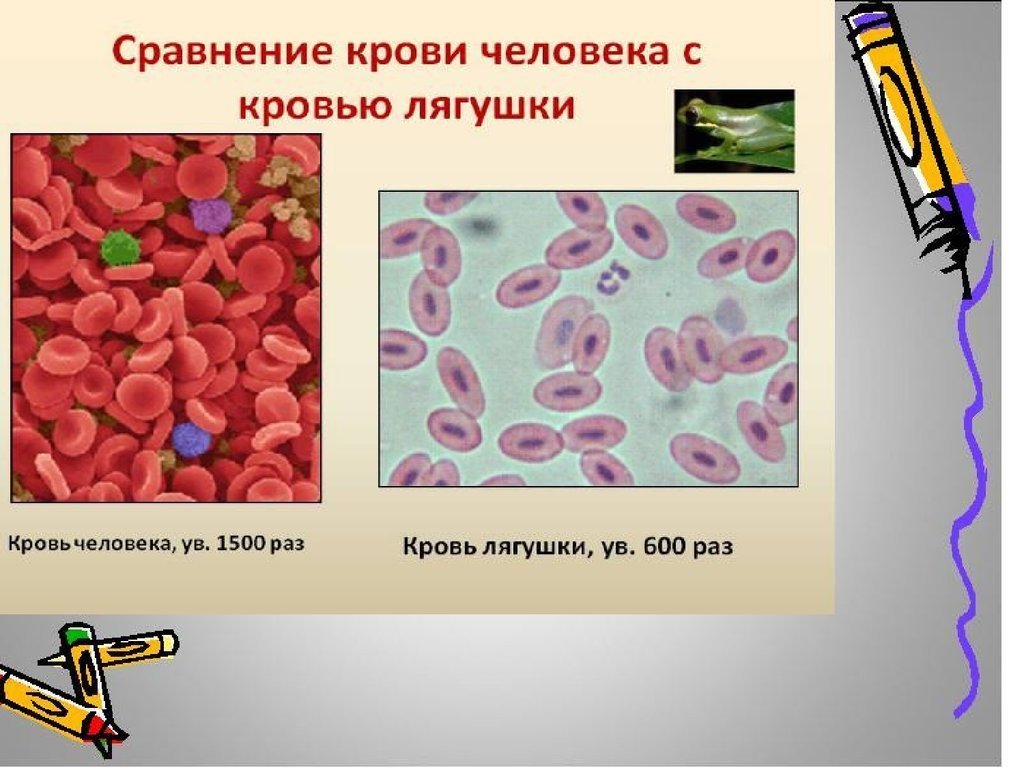 Сравнение крови человека с кровью лягушки

Кровь человека, ув. 1500 раз

Кровь лягушки, ув. 600 раз